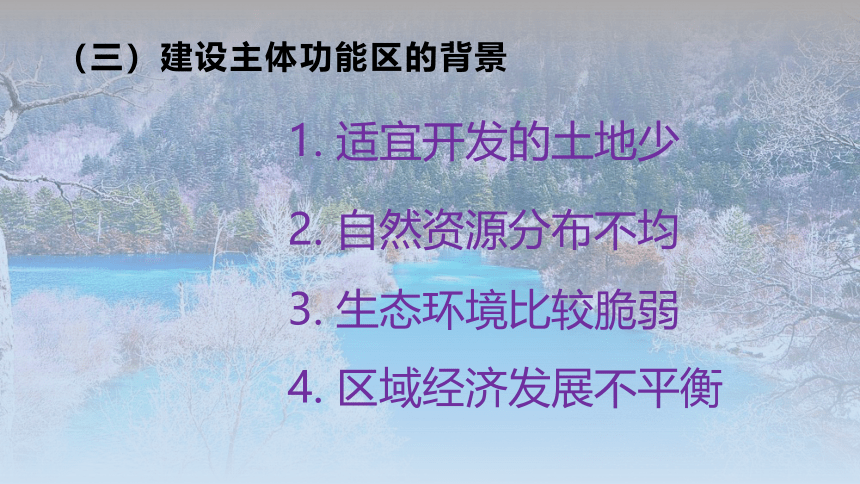 （三）建设主体功能区的背景

1. 适宜开发的土地少

2. 自然资源分布不均

3. 生态环境比较脆弱

4. 区域经济发展不平衡